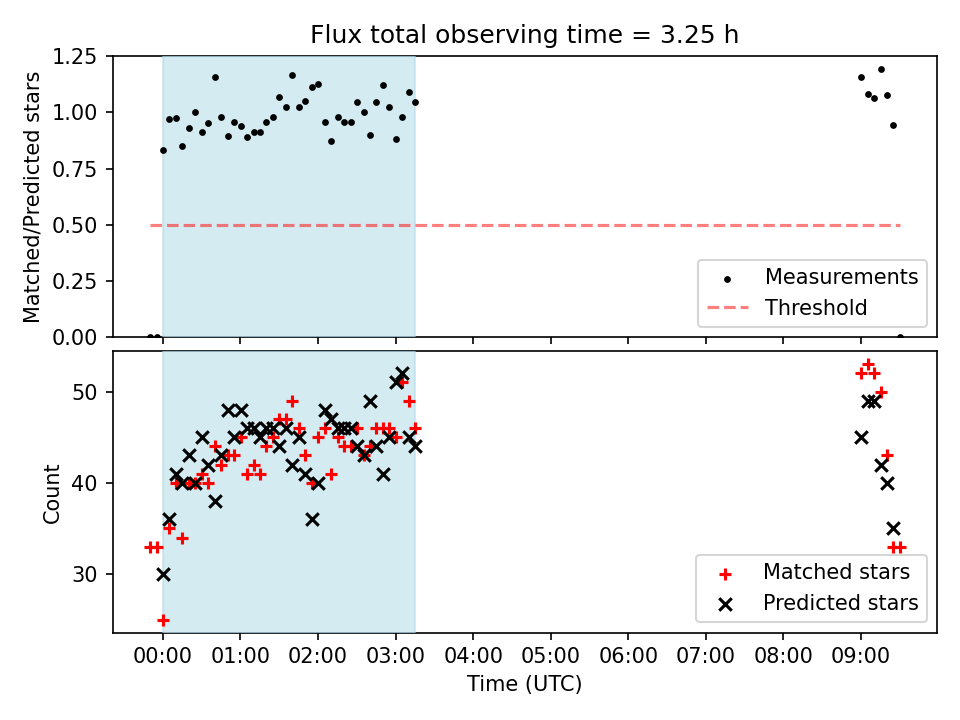 Flux total observing time = 3.25 h

Matched/Predicted stars

1.25
1.00
0.75
0.50
0.25
0.00

Measurements
Threshold

Count

50
40
30

Matched stars
Predicted stars

00:00
01:00
02:00
03:00
04:00
05:00
06:00
07:00
08:00
09:00

Time (UTC)